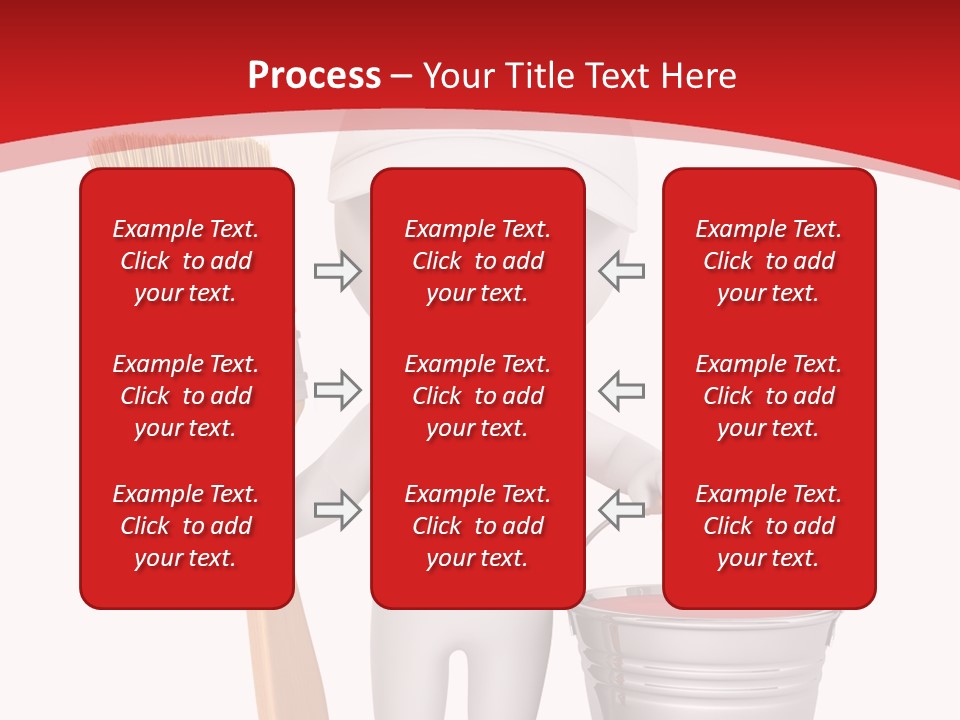 Process – Your Title Text Here

Example Text. Click to add your text.

Example Text. Click to add your text.

Example Text. Click to add your text.

Example Text. Click to add your text.

Example Text. Click to add your text.

Example Text. Click to add your text.

Example Text. Click to add your text.

Example Text. Click to add your text.

Example Text. Click to add your text.